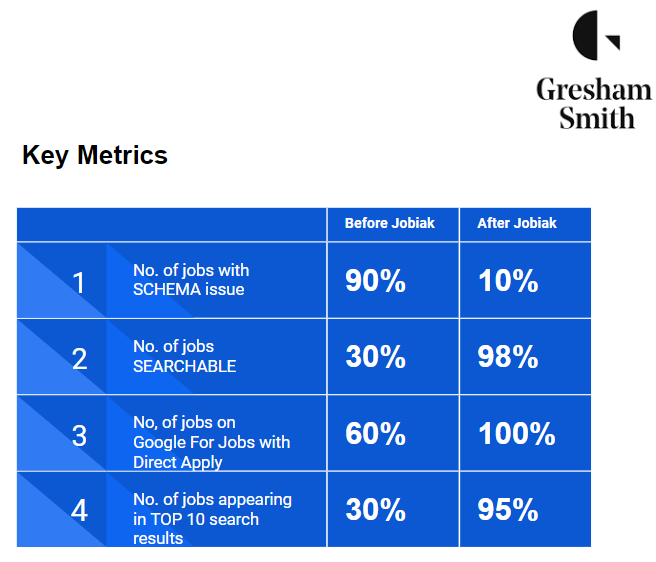 Gresham Smith

Key Metrics

| | | Before Jobiak | After Jobiak |
|---|---|---|---|
| 1 | No. of jobs with SCHEMA issue | 90% | 10% |
| 2 | No. of jobs SEARCHABLE | 30% | 98% |
| 3 | No, of jobs on Google For Jobs with Direct Apply | 60% | 100% |
| 4 | No. of jobs appearing in TOP 10 search results | 30% | 95% |